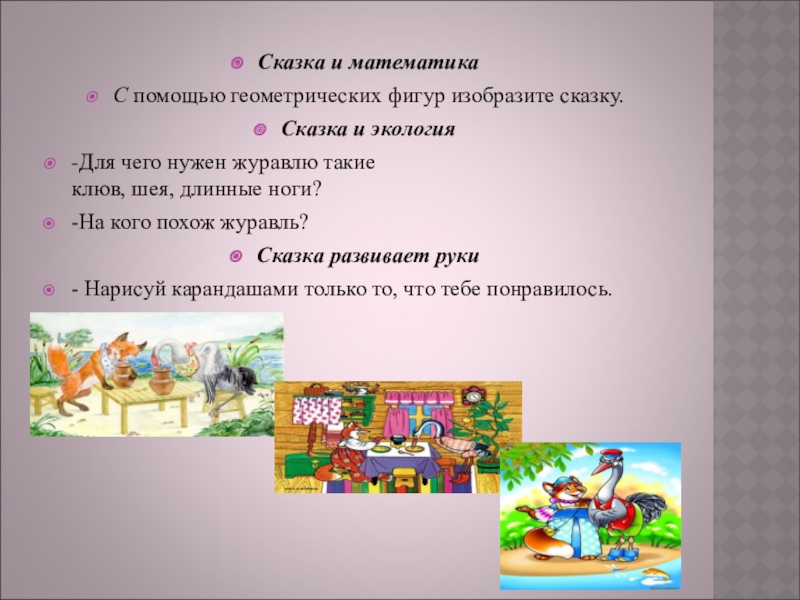 Сказка и математика

С помощью геометрических фигур изобразите сказку.

Сказка и экология

-Для чего нужен журавлю такие клюв, шея, длинные ноги?

-На кого похож журавль?

Сказка развивает руки

- Нарисуй карандашами только то, что тебе понравилось.